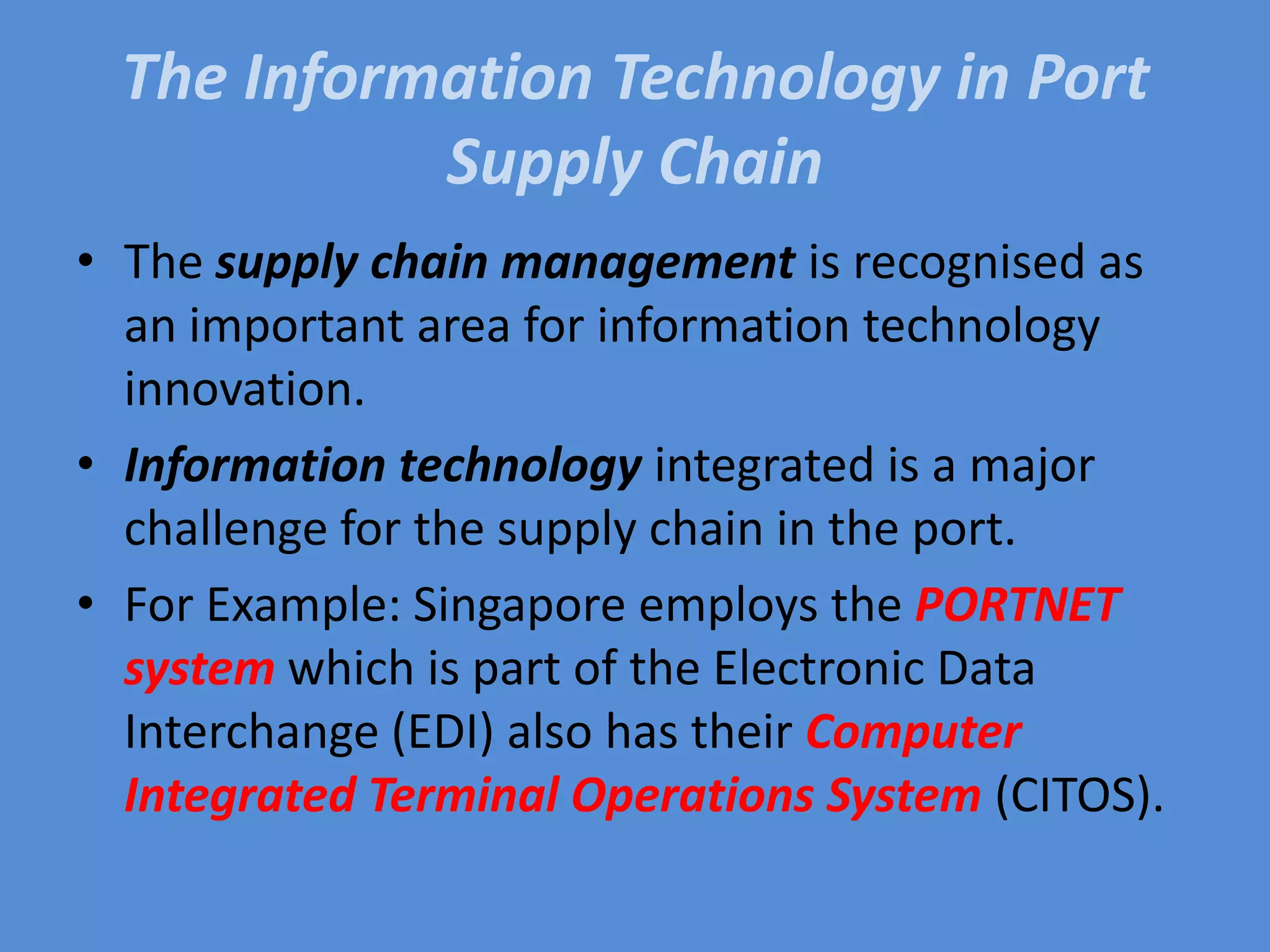 The Information Technology in Port Supply Chain

• The supply chain management is recognised as an important area for information technology innovation.

• Information technology integrated is a major challenge for the supply chain in the port.

• For Example: Singapore employs the PORTNET system which is part of the Electronic Data Interchange (EDI) also has their Computer Integrated Terminal Operations System (CITOS).